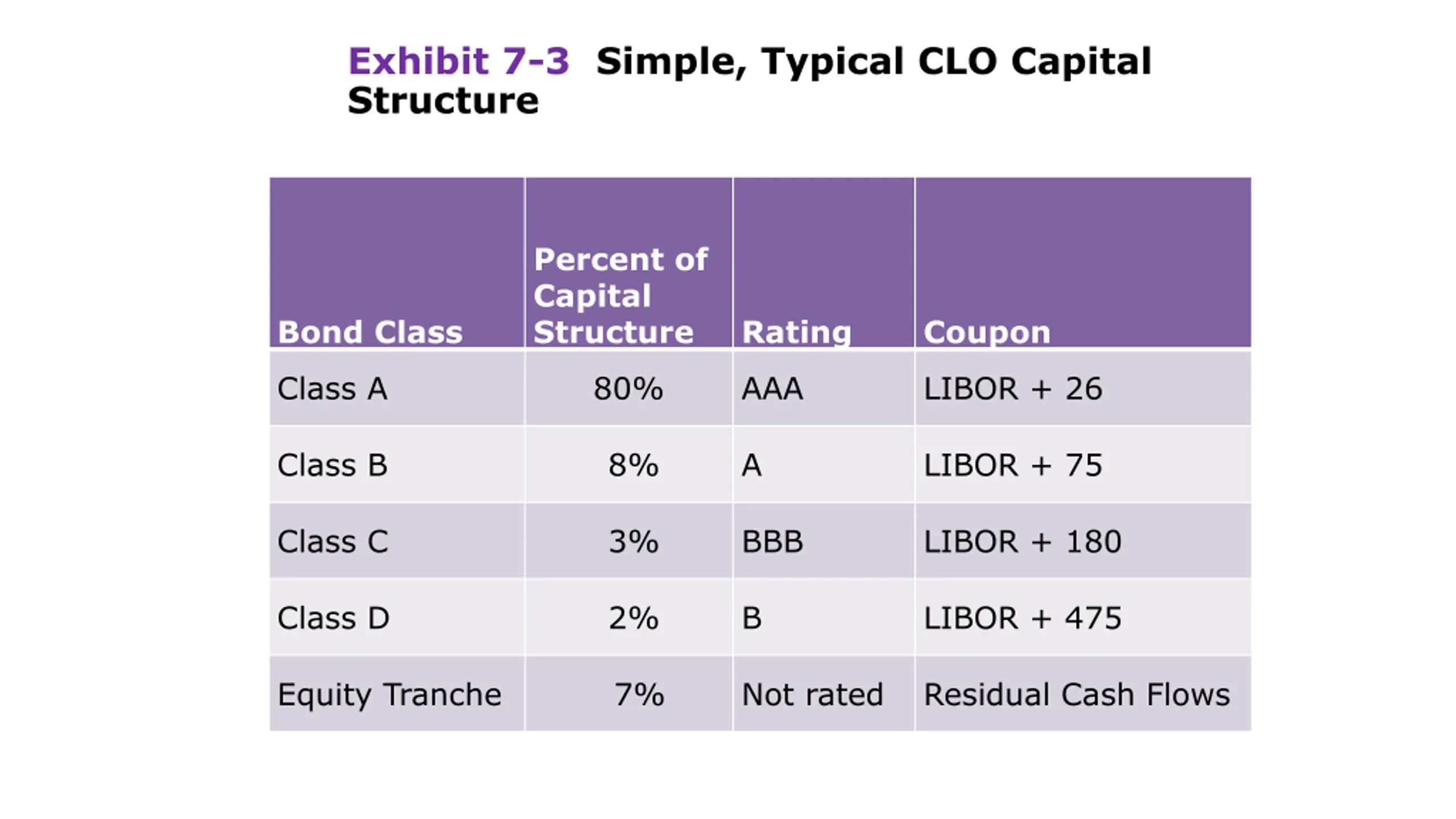 Exhibit 7-3 Simple, Typical CLO Capital Structure

| Bond Class | Percent of Capital Structure | Rating | Coupon |
|---|---|---|---|
| Class A | 80% | AAA | LIBOR + 26 |
| Class B | 8% | A | LIBOR + 75 |
| Class C | 3% | BBB | LIBOR + 180 |
| Class D | 2% | B | LIBOR + 475 |
| Equity Tranche | 7% | Not rated | Residual Cash Flows |